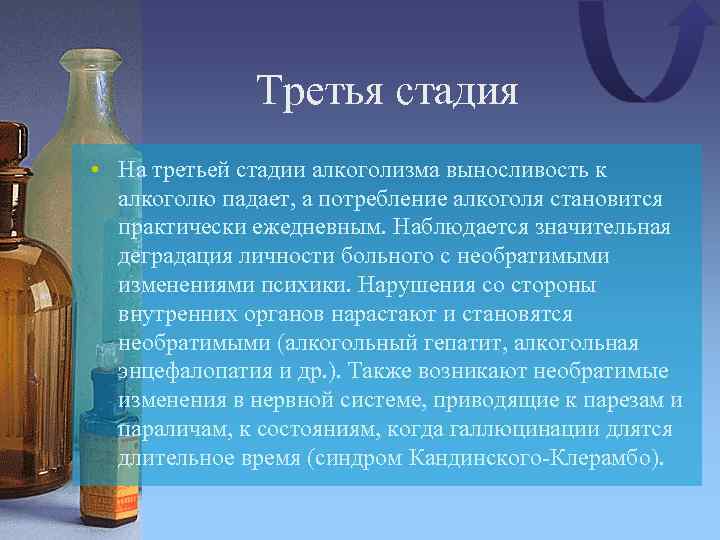 Третья стадия

• На третьей стадии алкоголизма выносливость к алкоголю падает, а потребление алкоголя становится практически ежедневным. Наблюдается значительная деградация личности больного с необратимыми изменениями психики. Нарушения со стороны внутренних органов нарастают и становятся необратимыми (алкогольный гепатит, алкогольная энцефалопатия и др.). Также возникают необратимые изменения в нервной системе, приводящие к парезам и параличам, к состояниям, когда галлюцинации длятся длительное время (синдром Кандинского-Клерамбо).